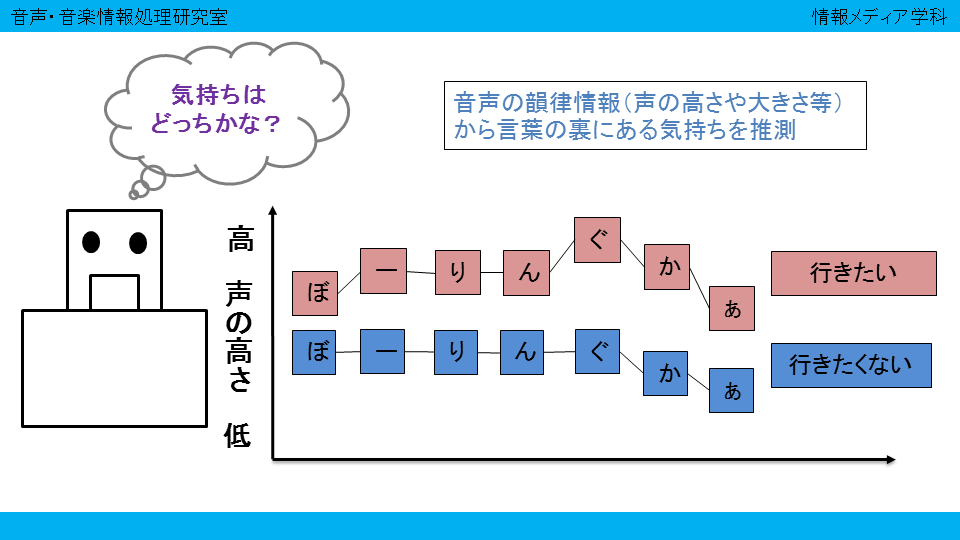 音声・音楽情報処理研究室

情報メディア学科

気持ちは
どっちかな？

音声の韻律情報（声の高さや大きさ等）
から言葉の裏にある気持ちを推測

高

声の高さ

低

ぼ　ー　り　ん　ぐ　か　ぁ

行きたい

ぼ　ー　り　ん　ぐ　か　ぁ

行きたくない